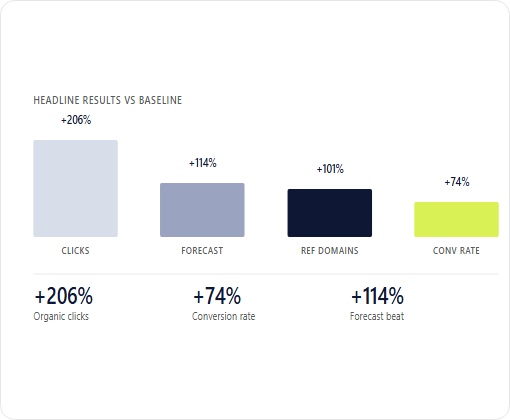 HEADLINE RESULTS VS BASELINE

+206%

+114%

+101%

+74%

CLICKS

FORECAST

REF DOMAINS

CONV RATE

+206%
Organic clicks

+74%
Conversion rate

+114%
Forecast beat